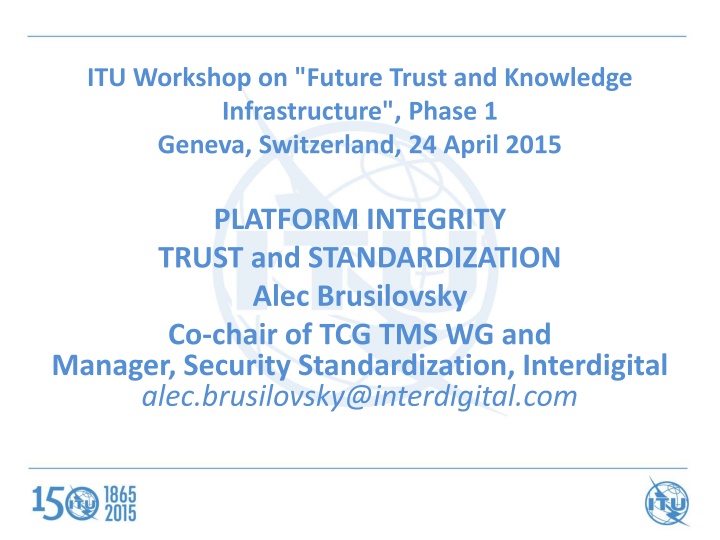 ITU Workshop on "Future Trust and Knowledge Infrastructure", Phase 1
Geneva, Switzerland, 24 April 2015

PLATFORM INTEGRITY
TRUST and STANDARDIZATION
Alec Brusilovsky
Co-chair of TCG TMS WG and
Manager, Security Standardization, Interdigital
alec.brusilovsky@interdigital.com

150 ITU 1865 2015

ITU